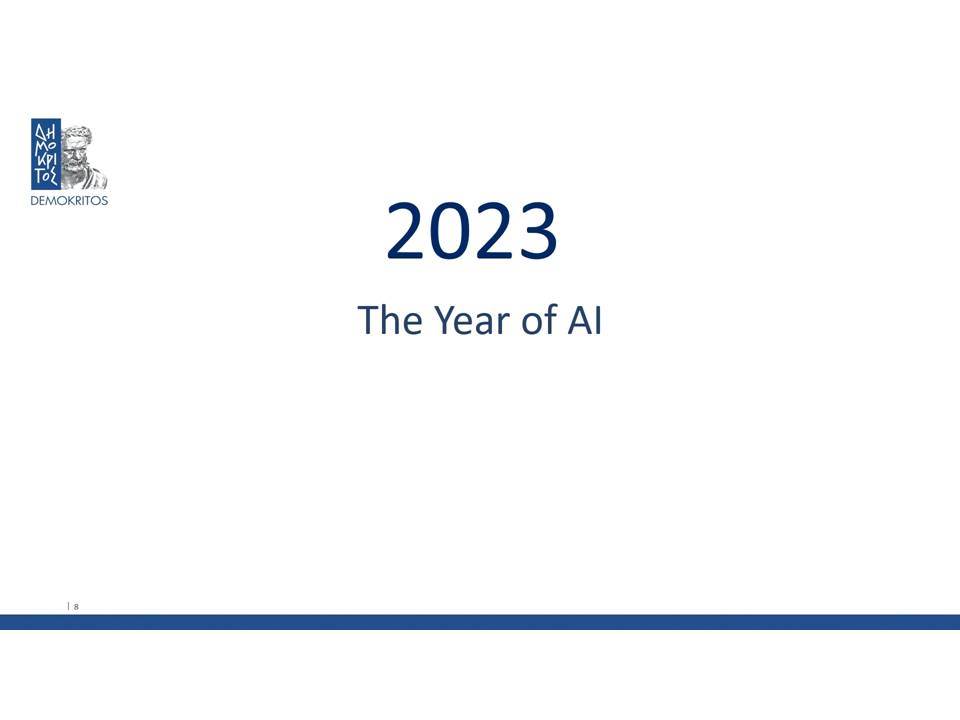 ΔΗ
ΜΟ
ΚΡΙ
ΤΟΣ
DEMOKRITOS

2023

The Year of AI

| 8